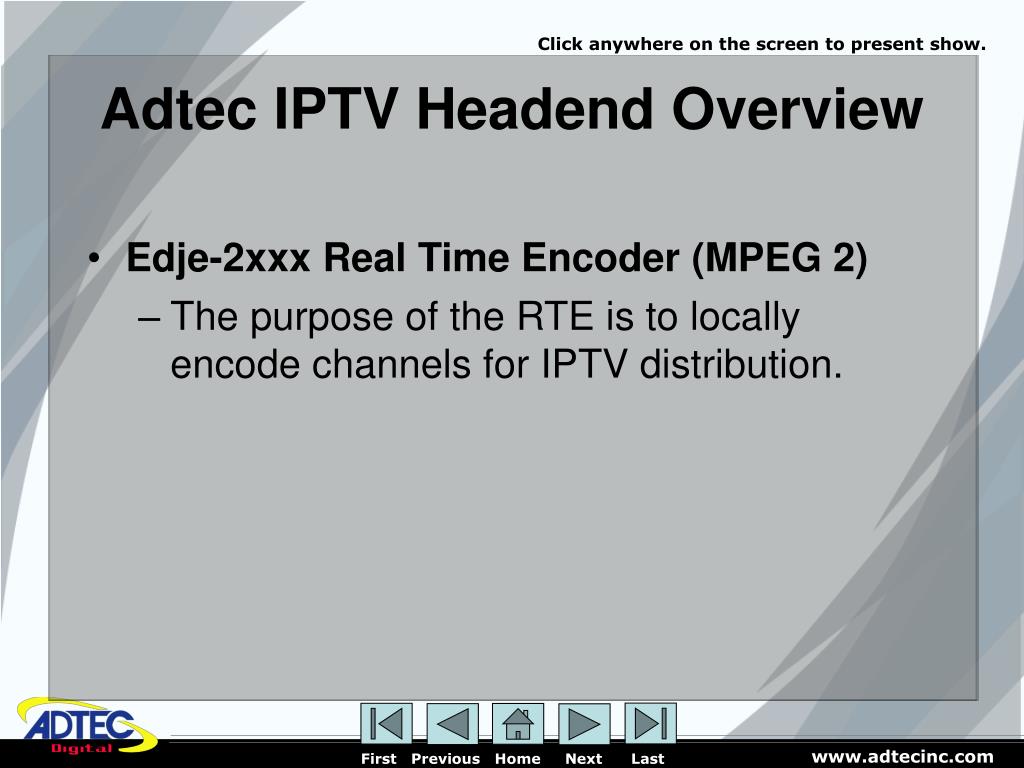 Click anywhere on the screen to present show.

Adtec IPTV Headend Overview

• Edje-2xxx Real Time Encoder (MPEG 2)
– The purpose of the RTE is to locally encode channels for IPTV distribution.

ADTEC Digital

First Previous Home Next Last

www.adtecinc.com